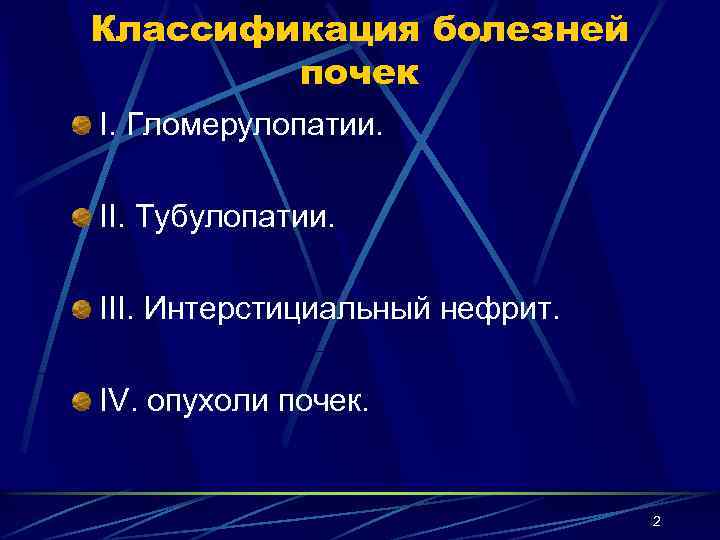 Классификация болезней почек

I. Гломерулопатии.

II. Тубулопатии.

III. Интерстициальный нефрит.

IV. опухоли почек.

2